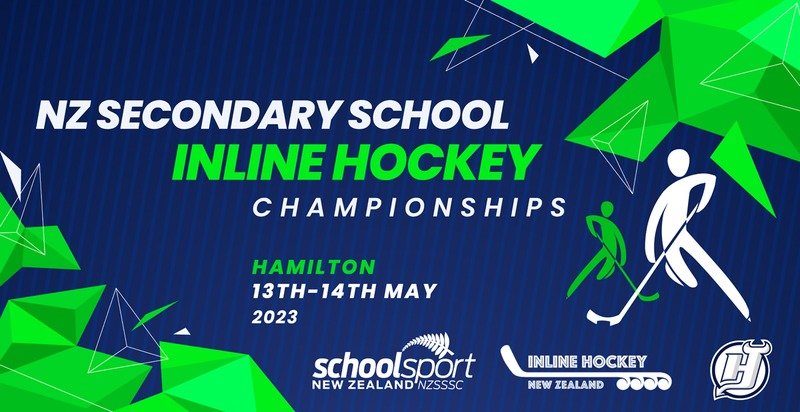 NZ SECONDARY SCHOOL
INLINE HOCKEY
CHAMPIONSHIPS

HAMILTON
13TH-14TH MAY
2023

schoolsport
NEW ZEALAND NZSSSC

INLINE HOCKEY
NEW ZEALAND

H